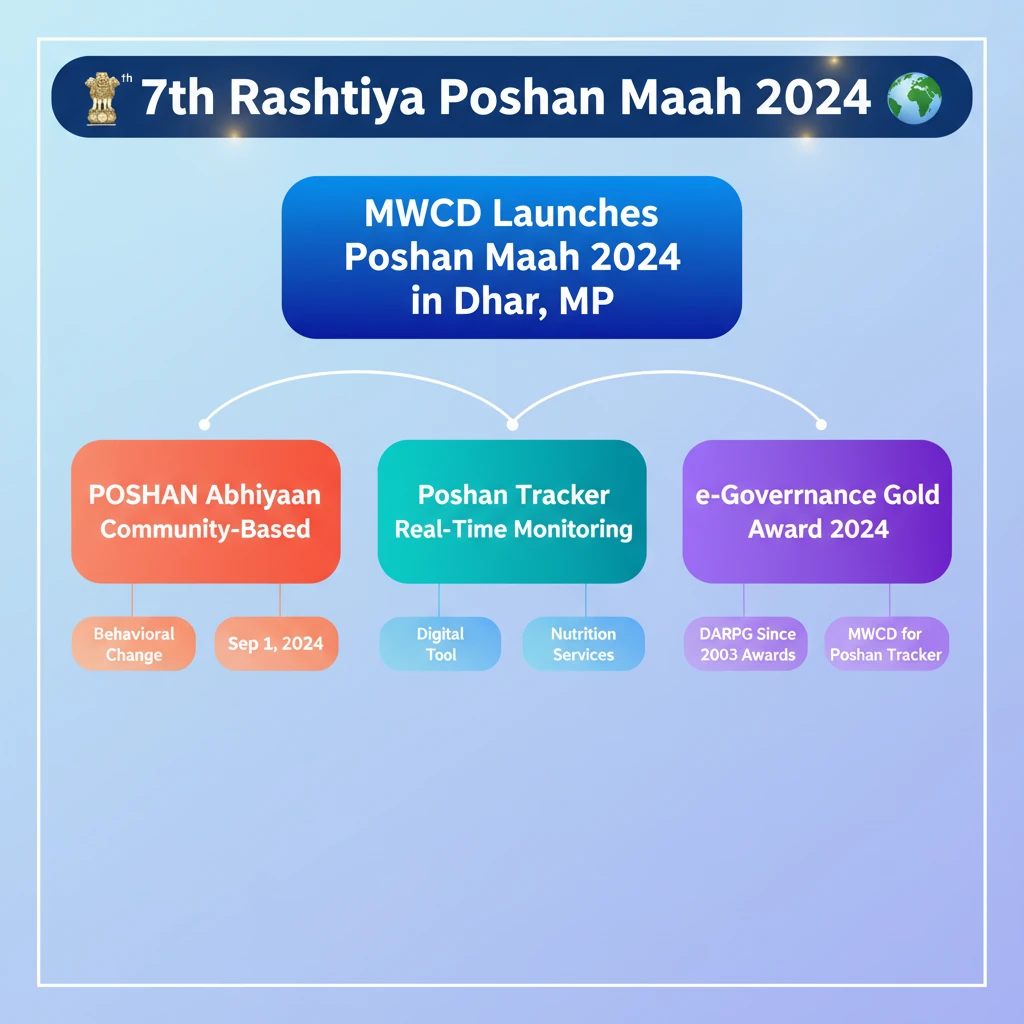 th 7th Rashtiya Poshan Maah 2024

MWCD Launches Poshan Maah 2024 in Dhar, MP

POSHAN Abhiyaan Community-Based

Behavioral Change

Sep 1, 2024

Poshan Tracker Real-Time Monitoring

Digital Tool

Nutrition Services

e-Goverrnance Gold Award 2024

DARPG Since 2003 Awards

MWCD for Poshan Tracker